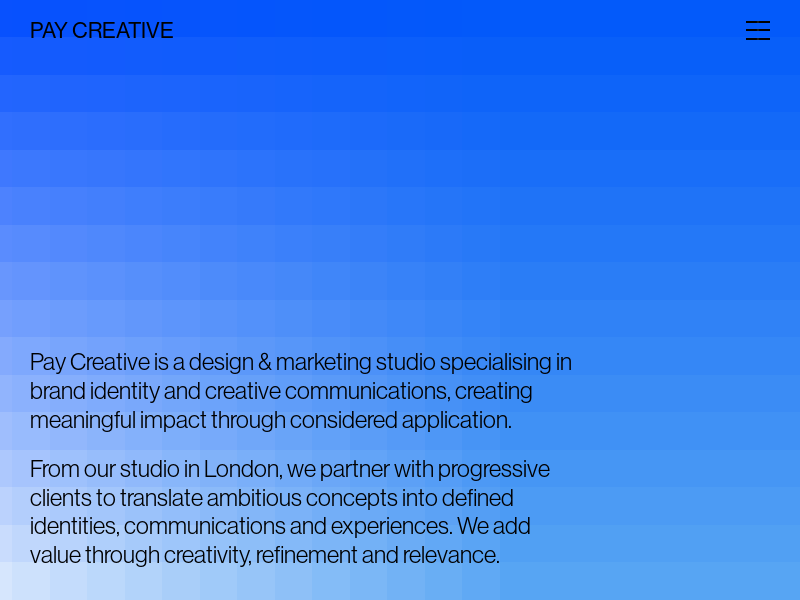 PAY CREATIVE

Pay Creative is a design & marketing studio specialising in brand identity and creative communications, creating meaningful impact through considered application.

From our studio in London, we partner with progressive clients to translate ambitious concepts into defined identities, communications and experiences. We add value through creativity, refinement and relevance.